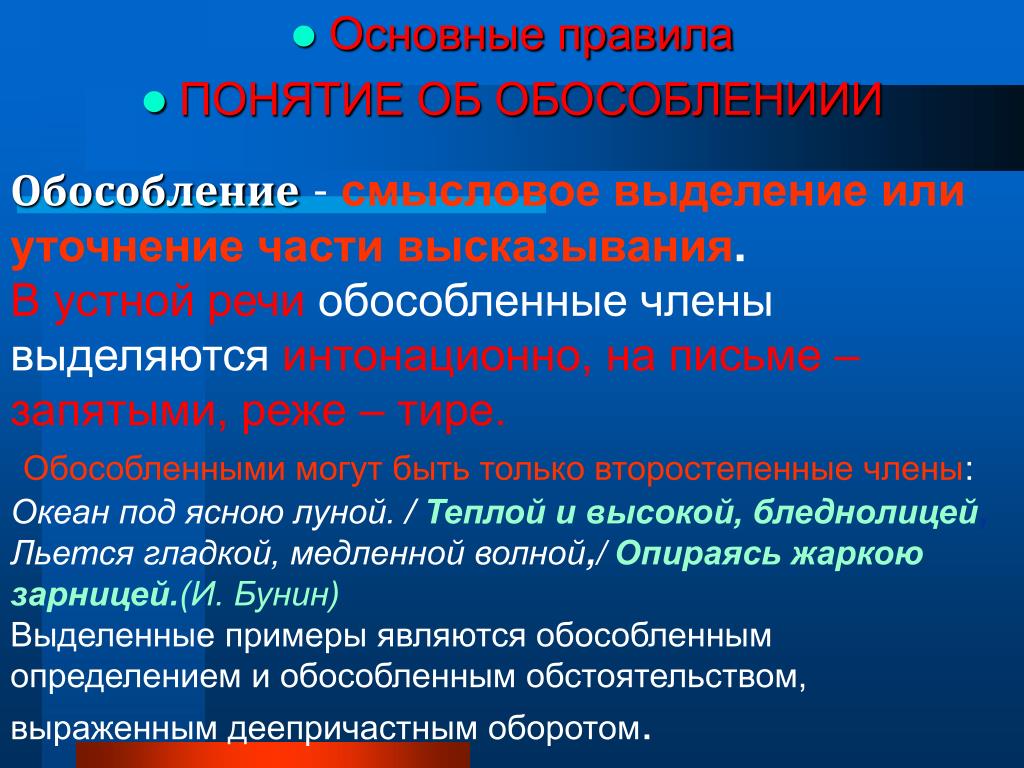 ● Основные правила
● ПОНЯТИЕ ОБ ОБОСОБЛЕНИИИ

Обособление - смысловое выделение или уточнение части высказывания.
В устной речи обособленные члены выделяются интонационно, на письме – запятыми, реже – тире.

Обособленными могут быть только второстепенные члены:
Океан под ясною луной. / Теплой и высокой, бледнолицей, Льется гладкой, медленной волной,/ Опираясь жаркою зарницей.(И. Бунин)
Выделенные примеры являются обособленным определением и обособленным обстоятельством, выраженным деепричастным оборотом.